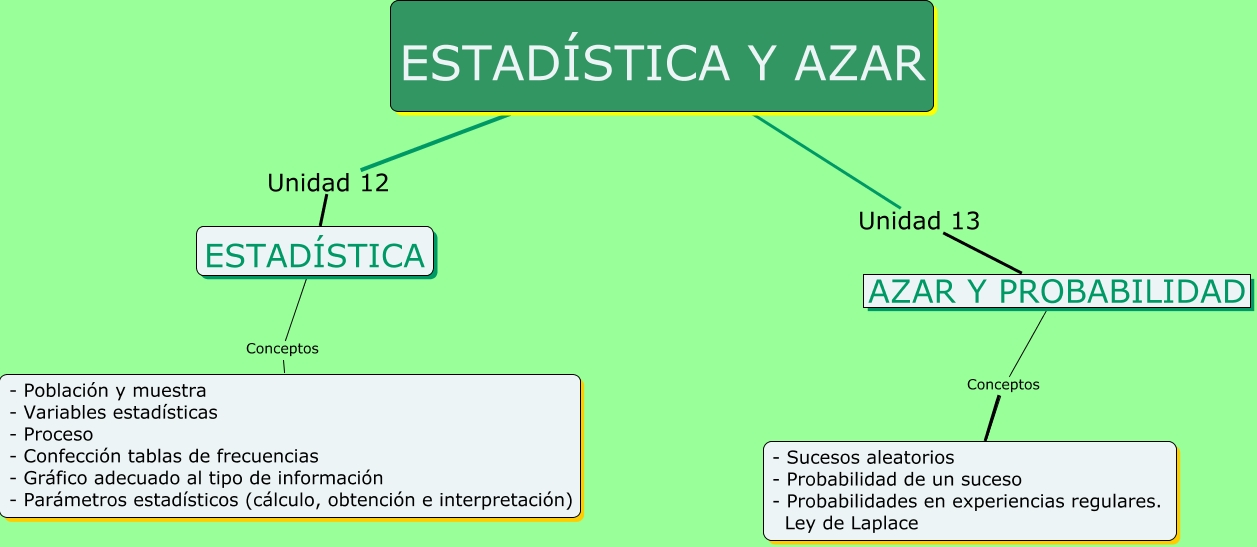 ESTADÍSTICA Y AZAR

Unidad 12

ESTADÍSTICA

Conceptos

- Población y muestra
- Variables estadísticas
- Proceso
- Confección tablas de frecuencias
- Gráfico adecuado al tipo de información
- Parámetros estadísticos (cálculo, obtención e interpretación)

Unidad 13

AZAR Y PROBABILIDAD

Conceptos

- Sucesos aleatorios
- Probabilidad de un suceso
- Probabilidades en experiencias regulares. Ley de Laplace